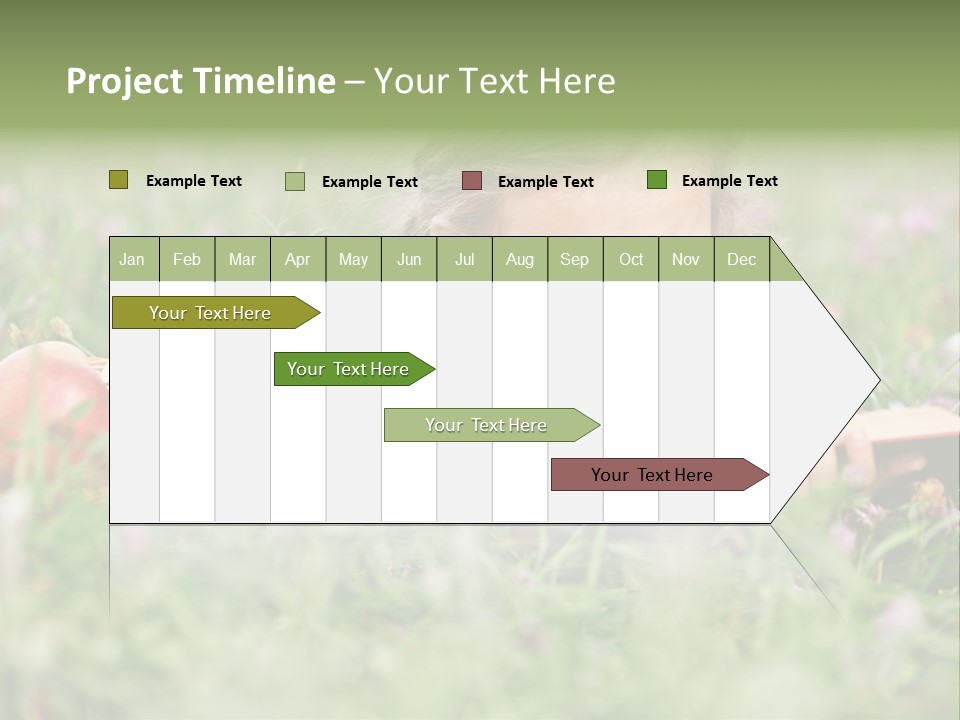 Project Timeline – Your Text Here

Example Text
Example Text
Example Text
Example Text

| Jan | Feb | Mar | Apr | May | Jun | Jul | Aug | Sep | Oct | Nov | Dec |
|---|---|---|---|---|---|---|---|---|---|---|---|

Your Text Here
Your Text Here
Your Text Here
Your Text Here